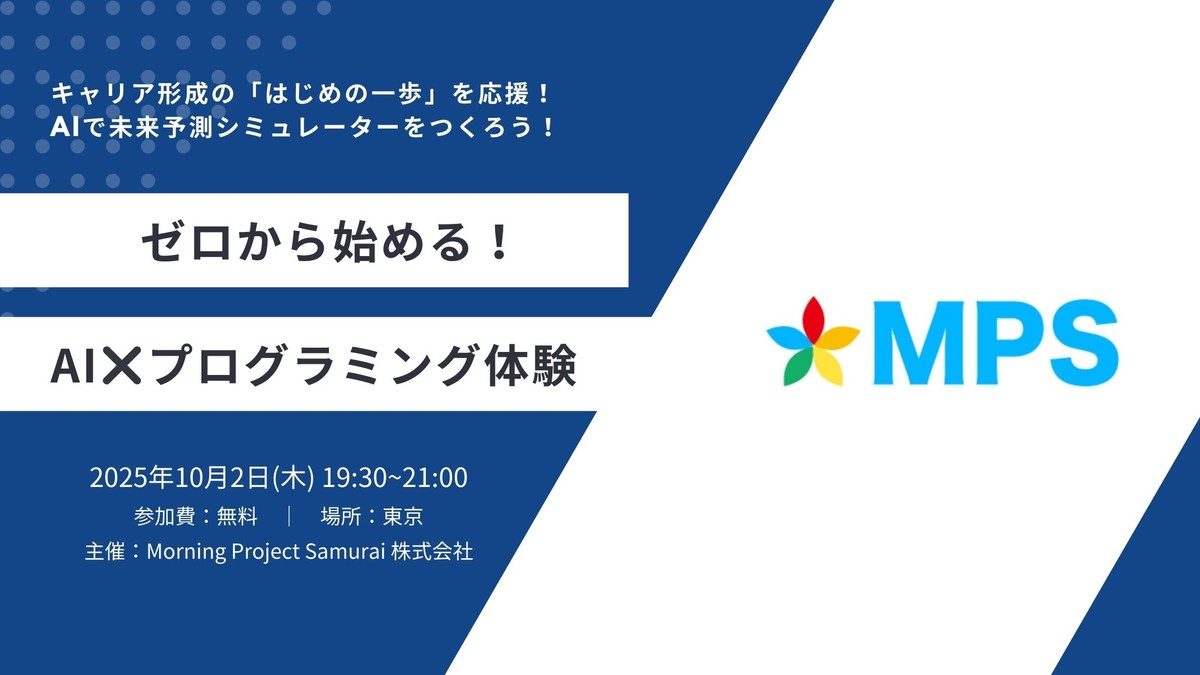 キャリア形成の「はじめの一歩」を応援！
AIで未来予測シミュレーターをつくろう！

ゼロから始める！

AI✕プログラミング体験

2025年10月2日(木) 19:30~21:00
参加費：無料 ｜ 場所：東京
主催：Morning Project Samurai 株式会社

MPS